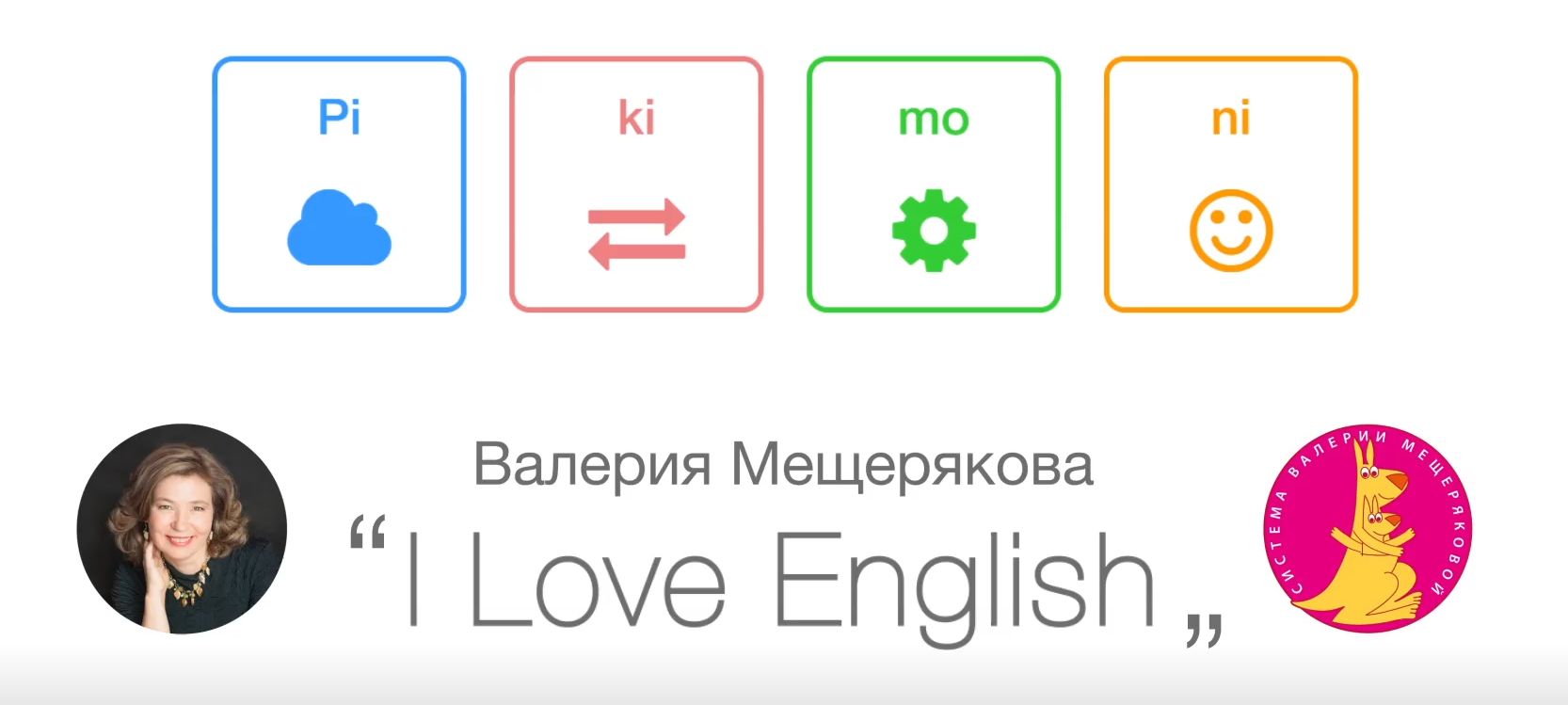 Pi

ki

mo

ni

Валерия Мещерякова

“I Love English „

СИСТЕМА ВАЛЕРИИ МЕЩЕРЯКОВОЙ